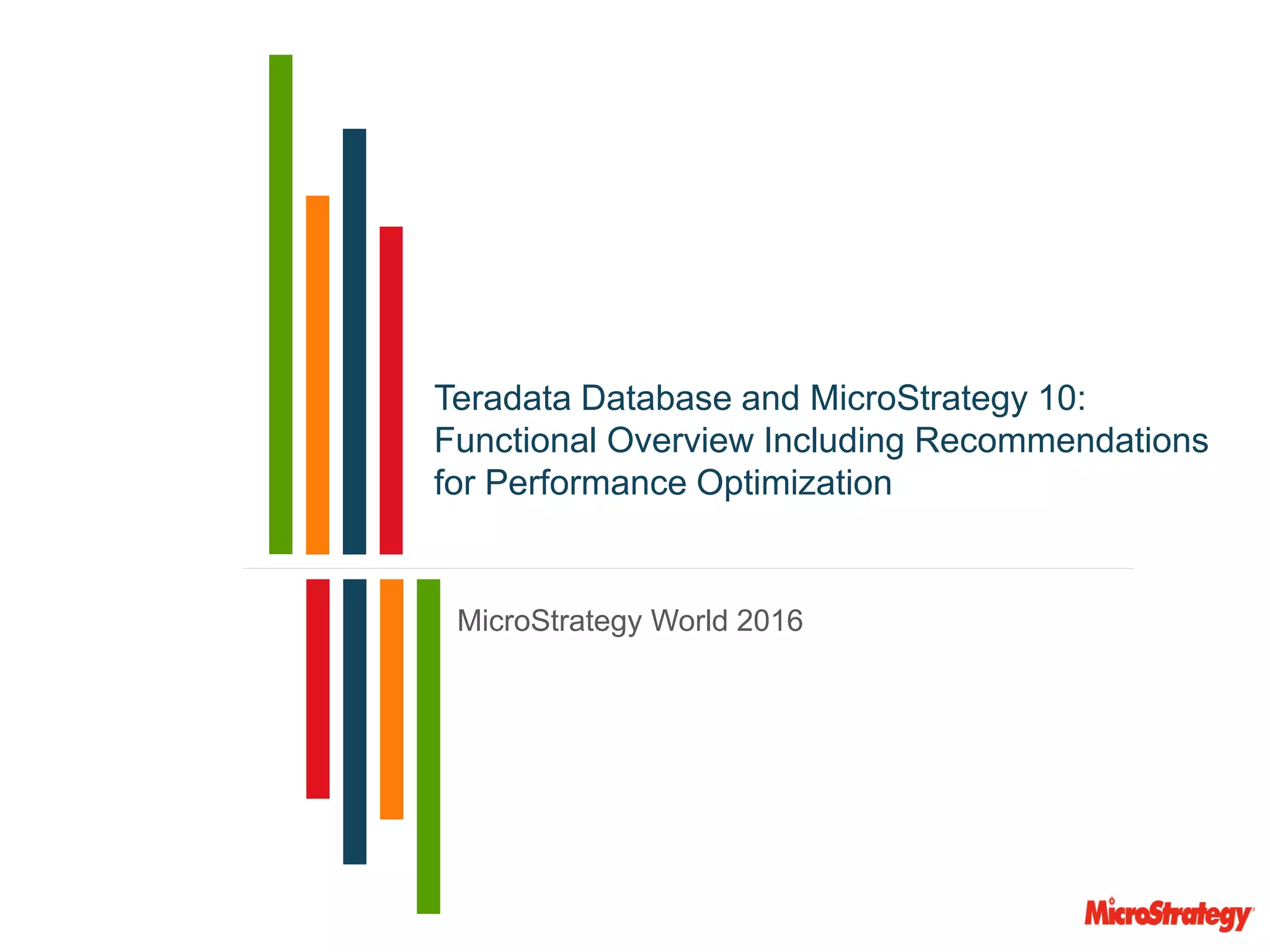 Teradata Database and MicroStrategy 10: Functional Overview Including Recommendations for Performance Optimization

MicroStrategy World 2016

MicroStrategy